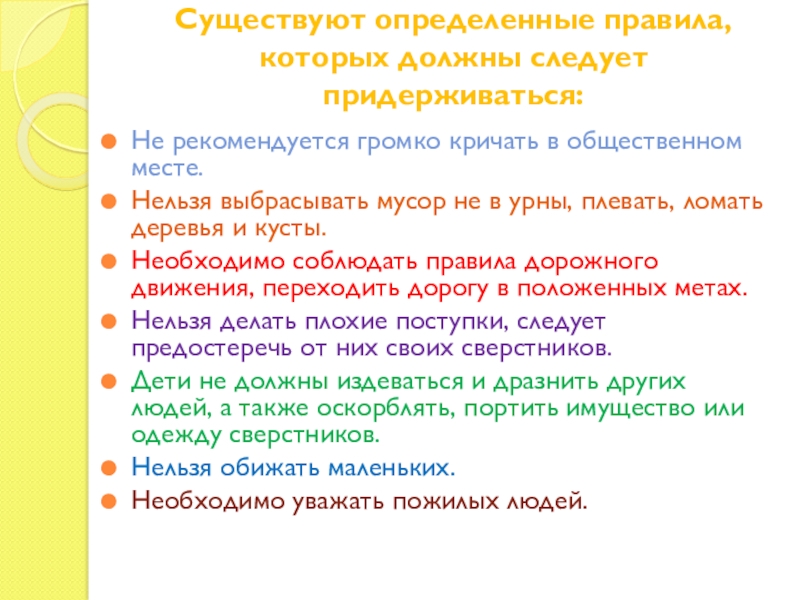 Существуют определенные правила, которых должны следует придерживаться:

Не рекомендуется громко кричать в общественном месте.

Нельзя выбрасывать мусор не в урны, плевать, ломать деревья и кусты.

Необходимо соблюдать правила дорожного движения, переходить дорогу в положенных метах.

Нельзя делать плохие поступки, следует предостеречь от них своих сверстников.

Дети не должны издеваться и дразнить других людей, а также оскорблять, портить имущество или одежду сверстников.

Нельзя обижать маленьких.

Необходимо уважать пожилых людей.